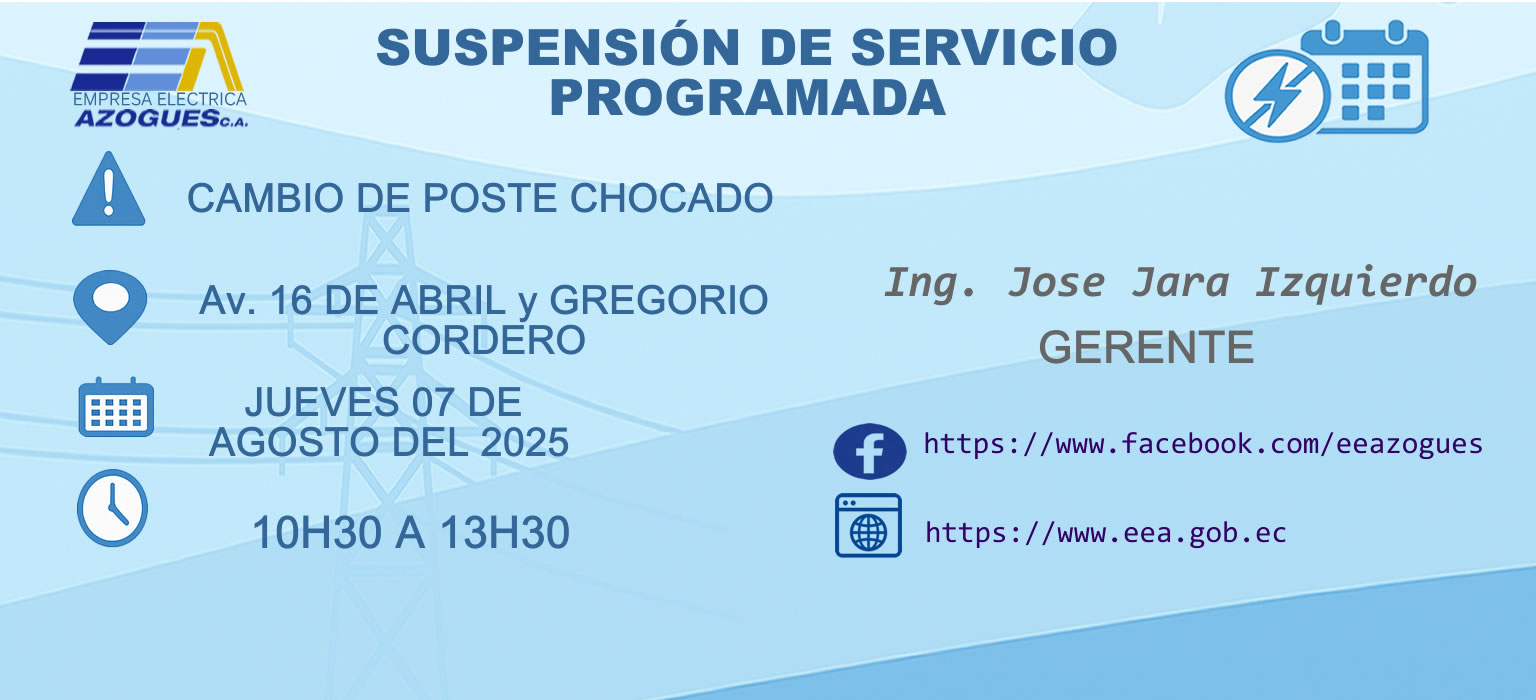 EMPRESA ELECTRICA
AZOGUES C.A.

SUSPENSIÓN DE SERVICIO PROGRAMADA

CAMBIO DE POSTE CHOCADO

Av. 16 DE ABRIL y GREGORIO CORDERO

JUEVES 07 DE AGOSTO DEL 2025

10H30 A 13H30

Ing. Jose Jara Izquierdo
GERENTE

https://www.facebook.com/eeazogues

https://www.eea.gob.ec